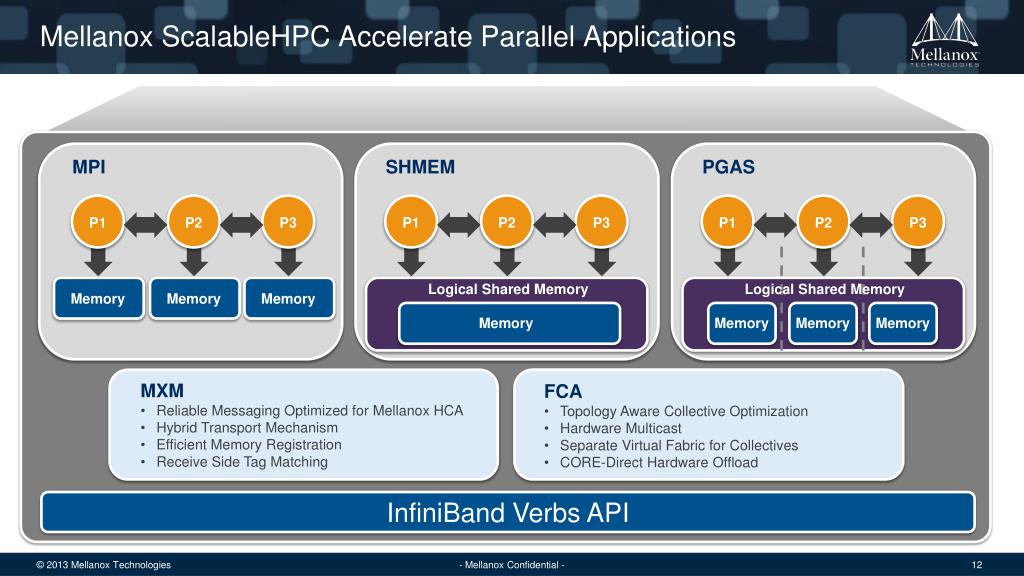 Mellanox ScalableHPC Accelerate Parallel Applications

Mellanox
TECHNOLOGIES

MPI

P1 P2 P3

Memory Memory Memory

SHMEM

P1 P2 P3

Logical Shared Memory

Memory

PGAS

P1 P2 P3

Logical Shared Memory

Memory Memory Memory

MXM
• Reliable Messaging Optimized for Mellanox HCA
• Hybrid Transport Mechanism
• Efficient Memory Registration
• Receive Side Tag Matching

FCA
• Topology Aware Collective Optimization
• Hardware Multicast
• Separate Virtual Fabric for Collectives
• CORE-Direct Hardware Offload

InfiniBand Verbs API

© 2013 Mellanox Technologies - Mellanox Confidential - 12